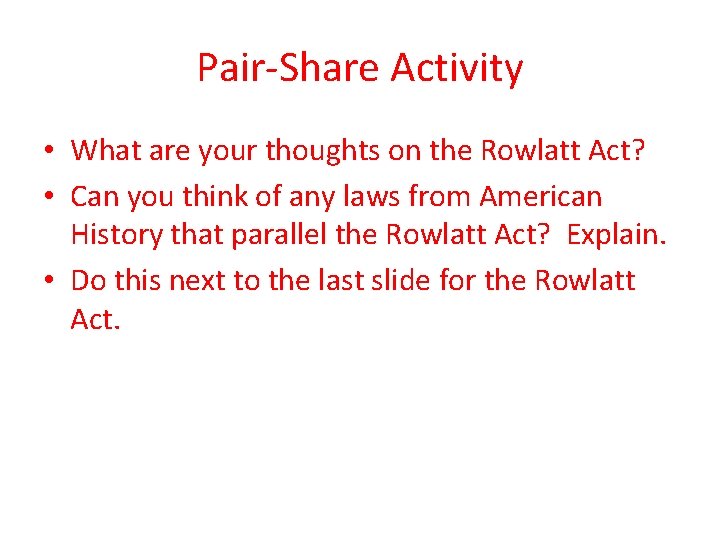 Pair-Share Activity

• What are your thoughts on the Rowlatt Act?
• Can you think of any laws from American History that parallel the Rowlatt Act? Explain.
• Do this next to the last slide for the Rowlatt Act.